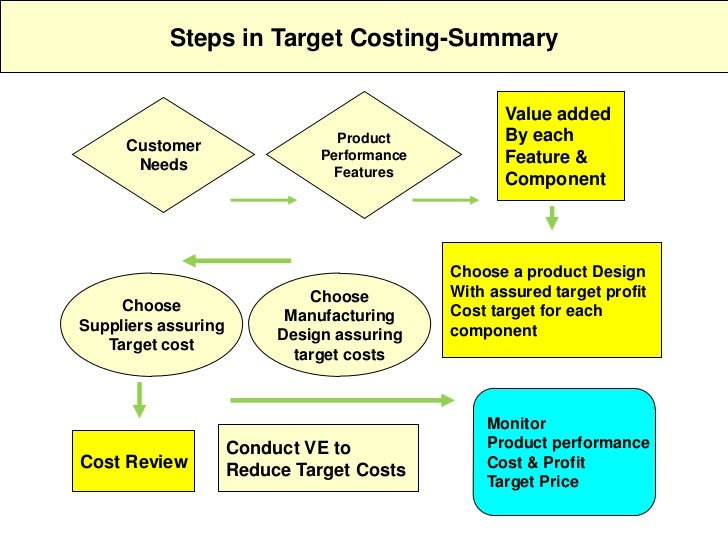 Steps in Target Costing-Summary

Customer Needs

Product Performance Features

Value added By each Feature & Component

Choose a product Design With assured target profit Cost target for each component

Choose Manufacturing Design assuring target costs

Choose Suppliers assuring Target cost

Cost Review

Conduct VE to Reduce Target Costs

Monitor Product performance Cost & Profit Target Price